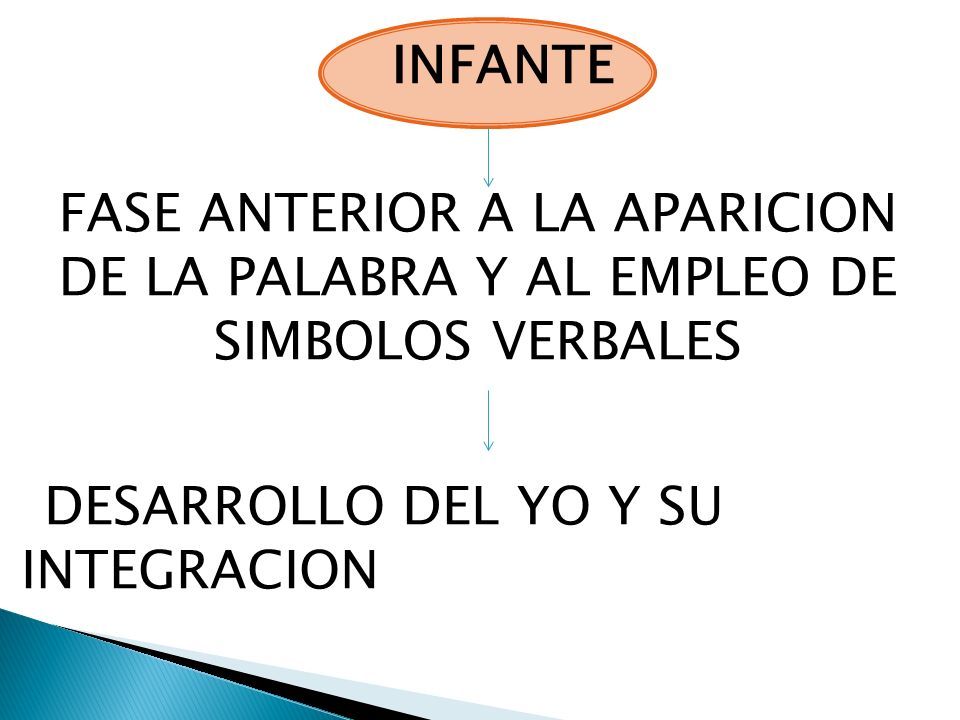 INFANTE

FASE ANTERIOR A LA APARICION DE LA PALABRA Y AL EMPLEO DE SIMBOLOS VERBALES

DESARROLLO DEL YO Y SU INTEGRACION